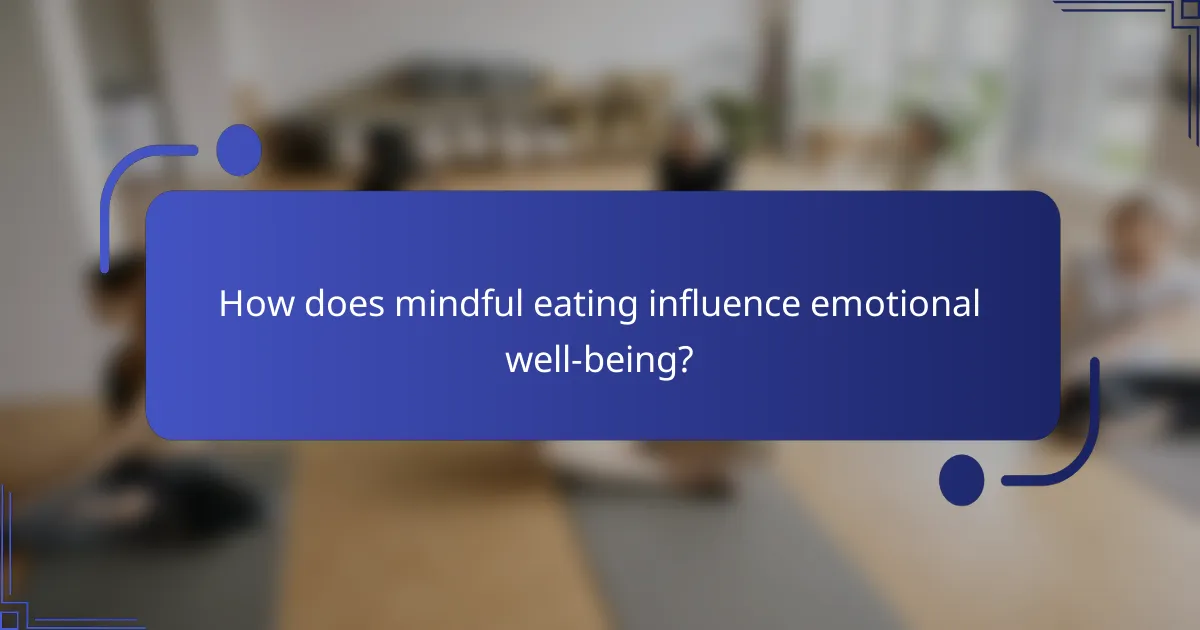 How does mindful eating influence emotional well-being?